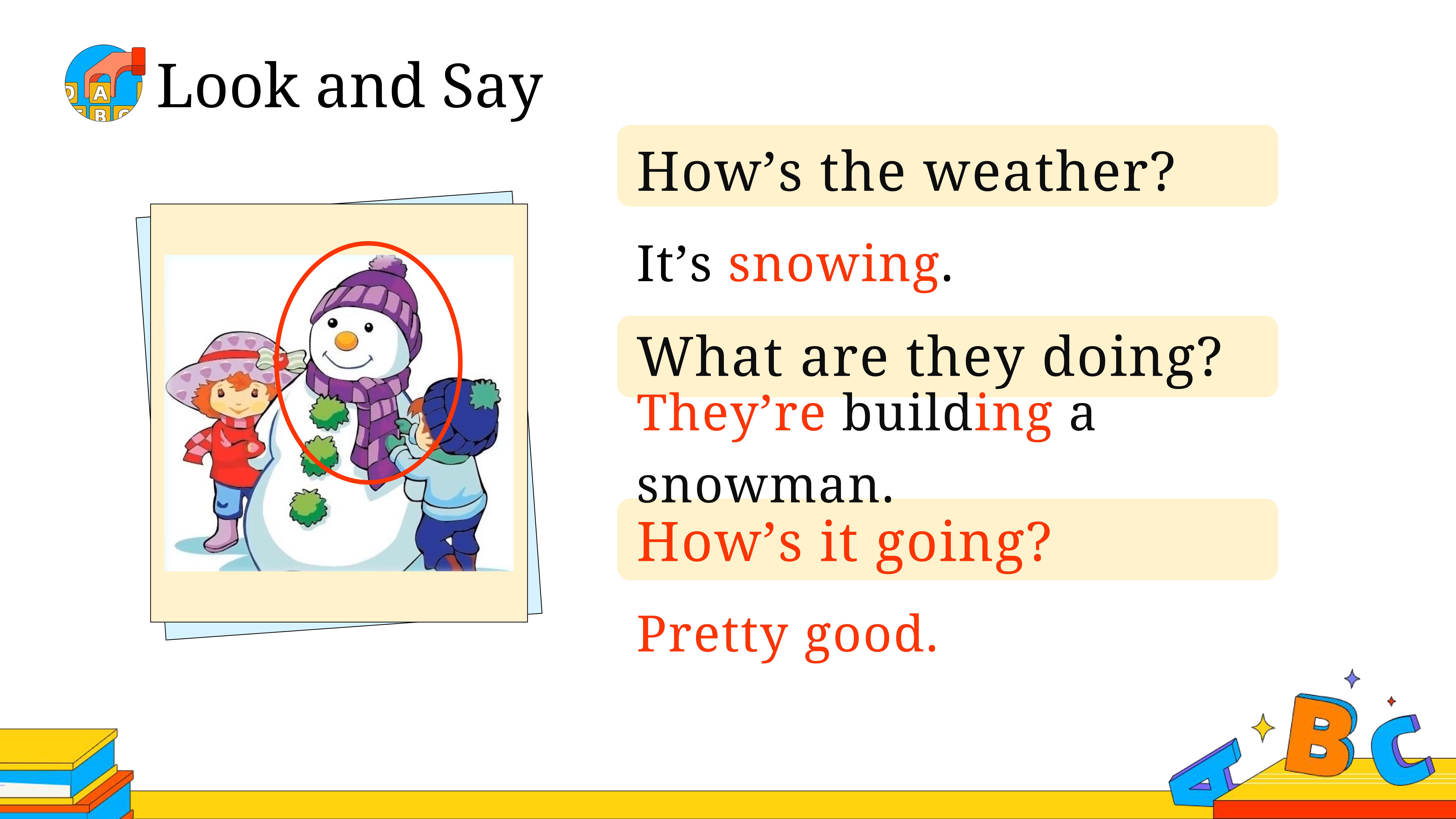 Look and Say

How’s the weather?

It’s snowing.

What are they doing?

They’re building a snowman.

How’s it going?

Pretty good.